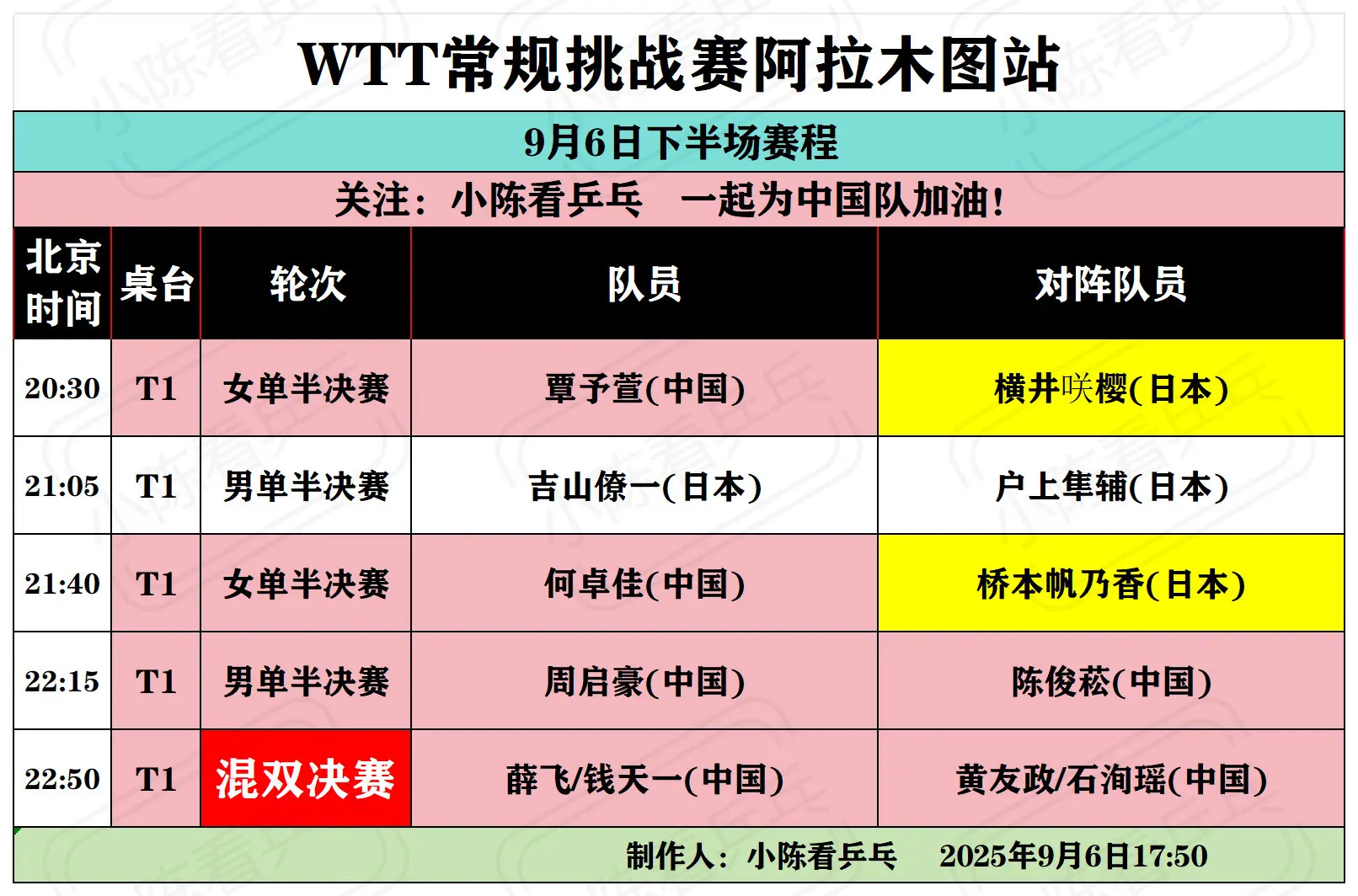 WTT常规挑战赛阿拉木图站

9月6日下半场赛程

关注：小陈看乒乓　一起为中国队加油！

| 北京时间 | 桌台 | 轮次 | 队员 | 对阵队员 |
|---|---|---|---|---|
| 20:30 | T1 | 女单半决赛 | 覃予萱(中国) | 横井咲樱(日本) |
| 21:05 | T1 | 男单半决赛 | 吉山僚一(日本) | 户上隼辅(日本) |
| 21:40 | T1 | 女单半决赛 | 何卓佳(中国) | 桥本帆乃香(日本) |
| 22:15 | T1 | 男单半决赛 | 周启豪(中国) | 陈俊菘(中国) |
| 22:50 | T1 | 混双决赛 | 薛飞/钱天一(中国) | 黄友政/石洵瑶(中国) |

制作人：小陈看乒乓　2025年9月6日17:50